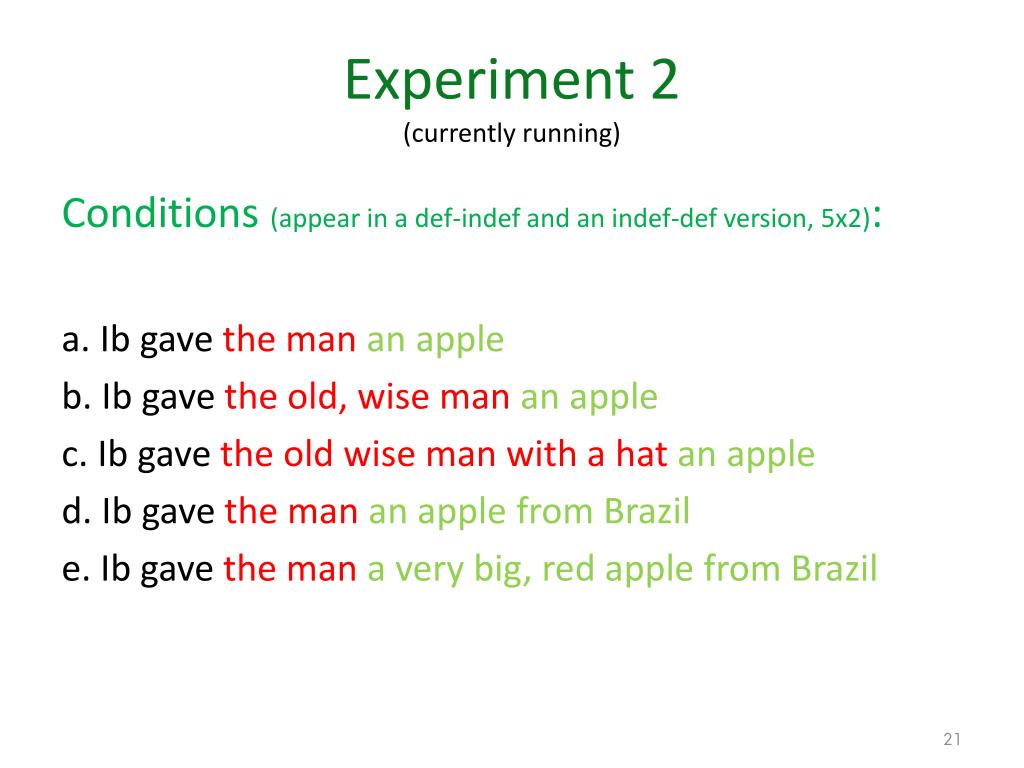 Experiment 2
(currently running)

Conditions (appear in a def-indef and an indef-def version, 5x2):

a. Ib gave the man an apple
b. Ib gave the old, wise man an apple
c. Ib gave the old wise man with a hat an apple
d. Ib gave the man an apple from Brazil
e. Ib gave the man a very big, red apple from Brazil

21